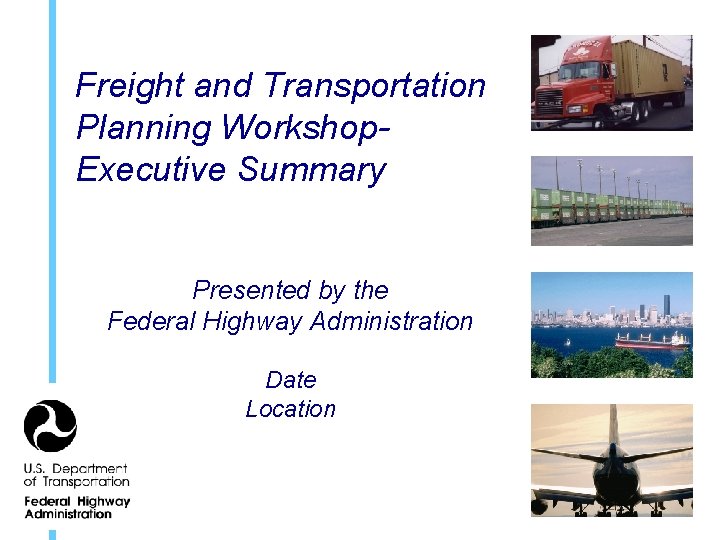 Freight and Transportation Planning Workshop- Executive Summary

Presented by the
Federal Highway Administration

Date
Location

U.S. Department of Transportation

Federal Highway Administration